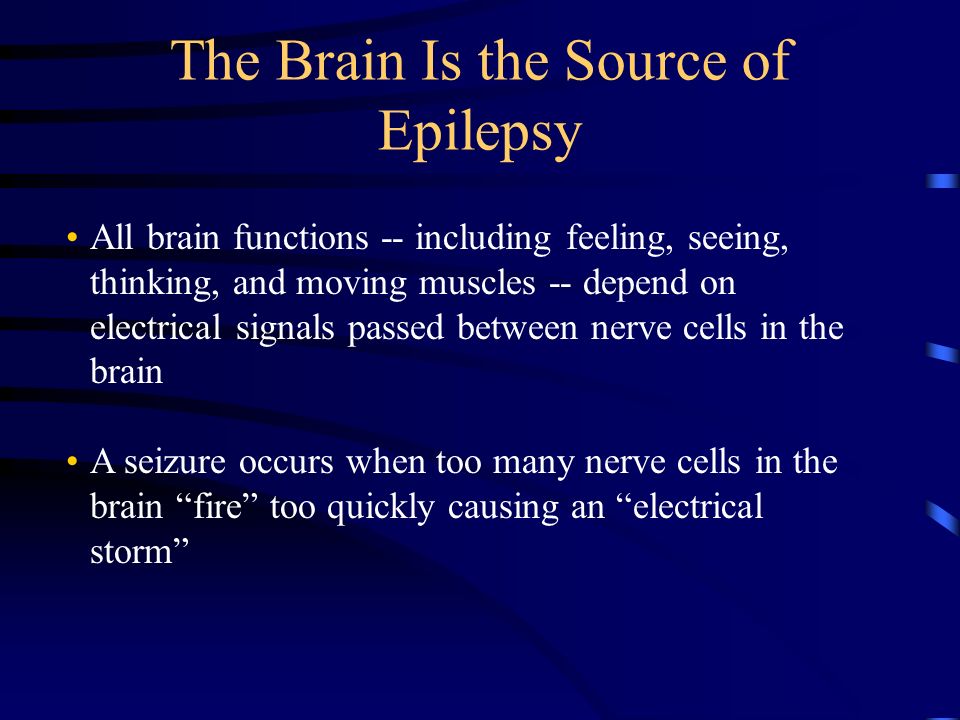 The Brain Is the Source of Epilepsy

• All brain functions -- including feeling, seeing, thinking, and moving muscles -- depend on electrical signals passed between nerve cells in the brain

• A seizure occurs when too many nerve cells in the brain “fire” too quickly causing an “electrical storm”